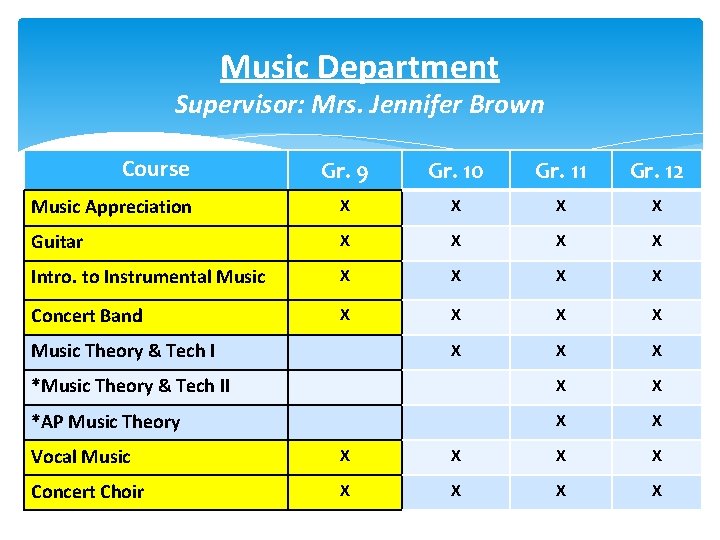 Music Department
Supervisor: Mrs. Jennifer Brown

| Course | Gr. 9 | Gr. 10 | Gr. 11 | Gr. 12 |
|---|---|---|---|---|
| Music Appreciation | X | X | X | X |
| Guitar | X | X | X | X |
| Intro. to Instrumental Music | X | X | X | X |
| Concert Band | X | X | X | X |
| Music Theory & Tech I | | X | X | X |
| *Music Theory & Tech II | | | X | X |
| *AP Music Theory | | | X | X |
| Vocal Music | X | X | X | X |
| Concert Choir | X | X | X | X |